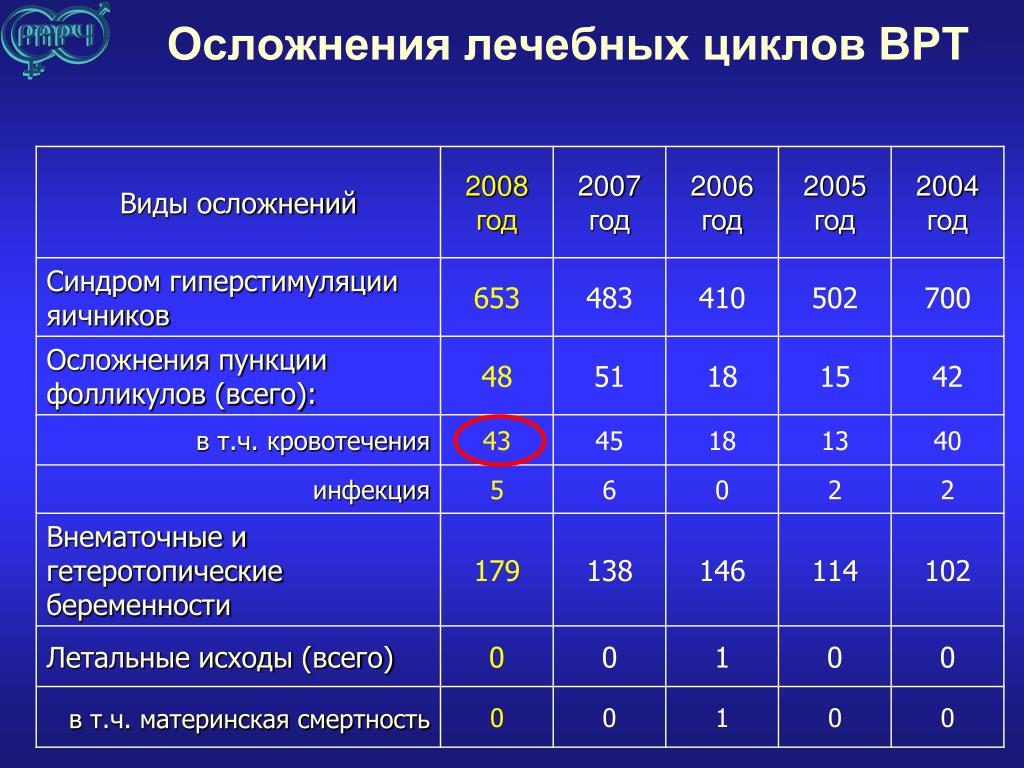 РАРЧ

Осложнения лечебных циклов ВРТ

| Виды осложнений | 2008 год | 2007 год | 2006 год | 2005 год | 2004 год |
|---|---|---|---|---|---|
| Синдром гиперстимуляции яичников | 653 | 483 | 410 | 502 | 700 |
| Осложнения пункции фолликулов (всего): | 48 | 51 | 18 | 15 | 42 |
| в т.ч. кровотечения | 43 | 45 | 18 | 13 | 40 |
| инфекция | 5 | 6 | 0 | 2 | 2 |
| Внематочные и гетеротопические беременности | 179 | 138 | 146 | 114 | 102 |
| Летальные исходы (всего) | 0 | 0 | 1 | 0 | 0 |
| в т.ч. материнская смертность | 0 | 0 | 1 | 0 | 0 |